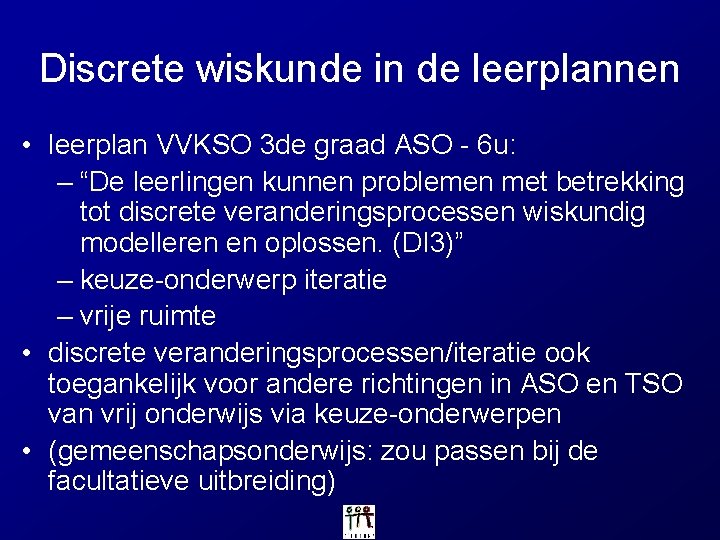 Discrete wiskunde in de leerplannen

• leerplan VVKSO 3de graad ASO - 6u:
– “De leerlingen kunnen problemen met betrekking tot discrete veranderingsprocessen wiskundig modelleren en oplossen. (DI3)”
– keuze-onderwerp iteratie
– vrije ruimte
• discrete veranderingsprocessen/iteratie ook toegankelijk voor andere richtingen in ASO en TSO van vrij onderwijs via keuze-onderwerpen
• (gemeenschapsonderwijs: zou passen bij de facultatieve uitbreiding)